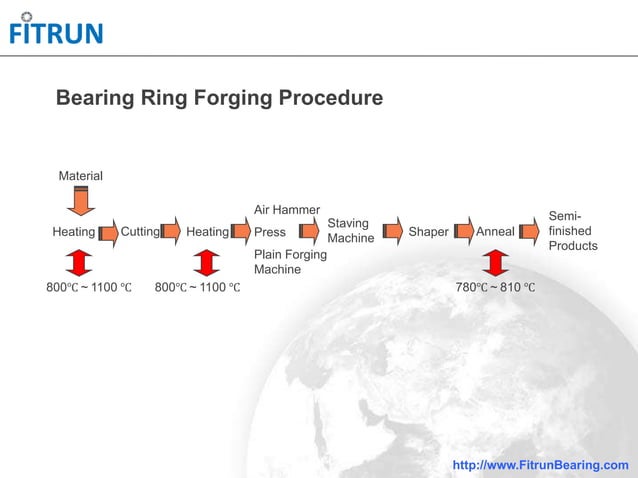 FITRUN

Bearing Ring Forging Procedure

Material

Heating Cutting Heating Air Hammer Press Plain Forging Machine Staving Machine Shaper Anneal Semi-finished Products

800℃ ~ 1100 ℃ 800℃ ~ 1100 ℃ 780℃ ~ 810 ℃

http://www.FitrunBearing.com